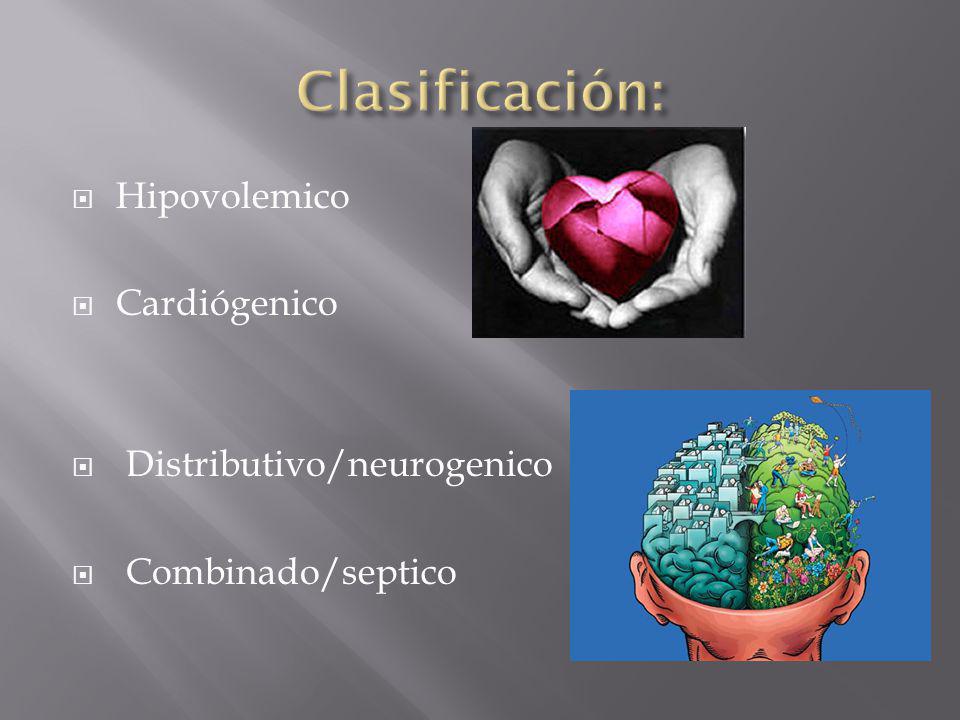 Clasificación:

Hipovolemico

Cardiógenico

Distributivo/neurogenico

Combinado/septico